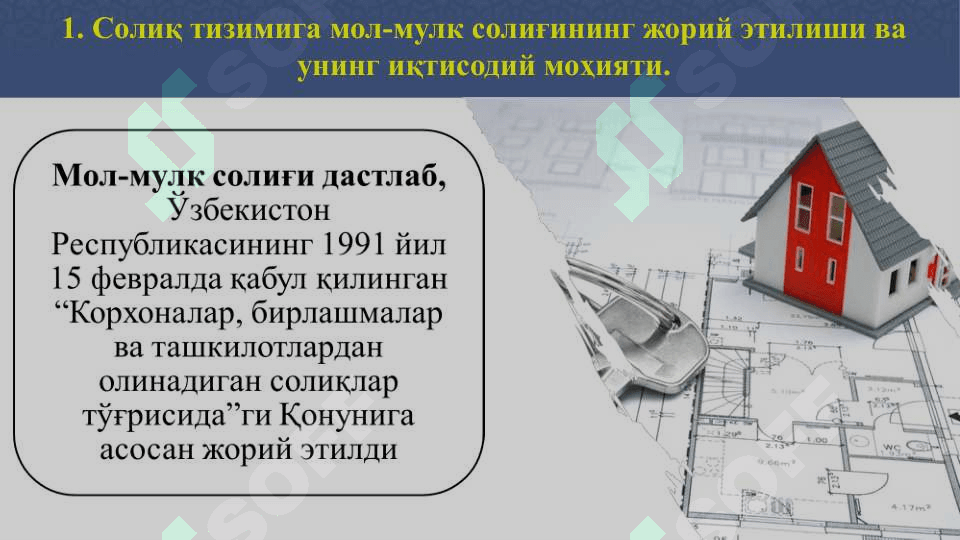 1. Солиқ тизимига мол-мулк солиғининг жорий этилиши ва унинг иқтисодий моҳияти.

Мол-мулк солиғи дастлаб, Ўзбекистон Республикасининг 1991 йил 15 февралда қабул қилинган “Корхоналар, бирлашмалар ва ташкилотлардан олинадиган солиқлар тўғрисида”ги Қонунига асосан жорий этилди